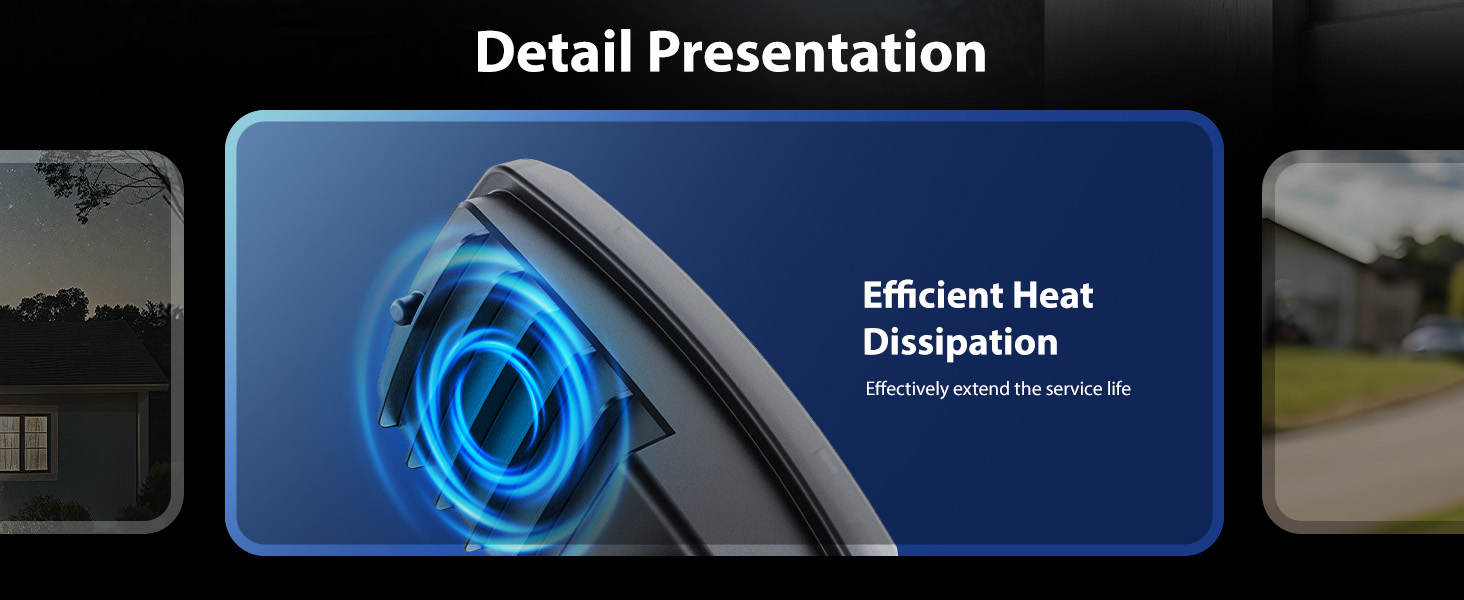 Detail Presentation

Efficient Heat Dissipation

Effectively extend the service life